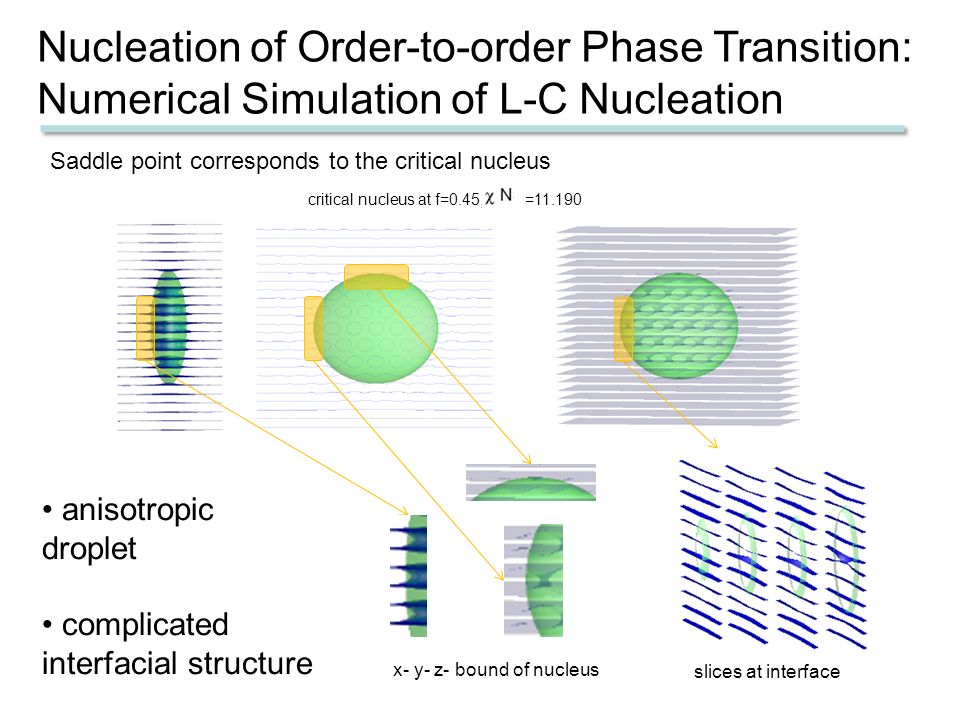 Nucleation of Order-to-order Phase Transition: Numerical Simulation of L-C Nucleation

Saddle point corresponds to the critical nucleus

critical nucleus at f=0.45, $\chi N$ =11.190

• anisotropic droplet

• complicated interfacial structure

x- y- z- bound of nucleus

slices at interface